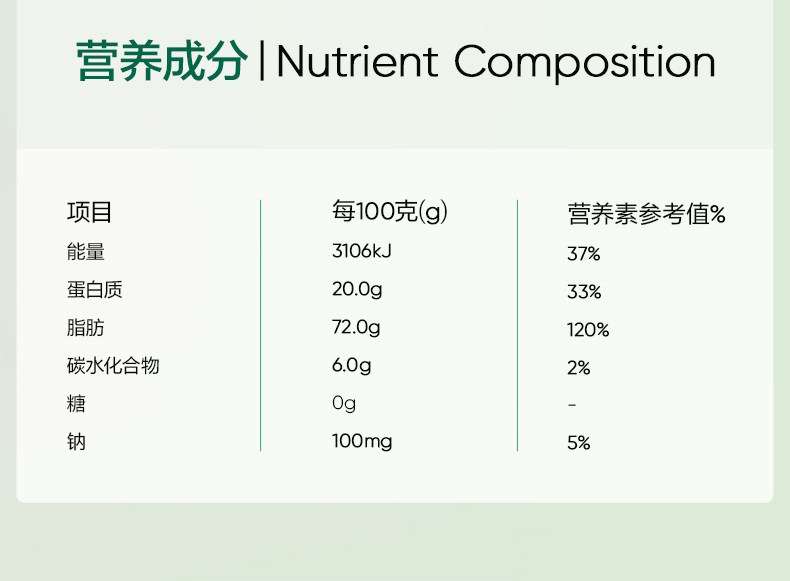 营养成分|Nutrient Composition

| 项目 | 每100克(g) | 营养素参考值% |
|---|---|---|
| 能量 | 3106kJ | 37% |
| 蛋白质 | 20.0g | 33% |
| 脂肪 | 72.0g | 120% |
| 碳水化合物 | 6.0g | 2% |
| 糖 | 0g | - |
| 钠 | 100mg | 5% |